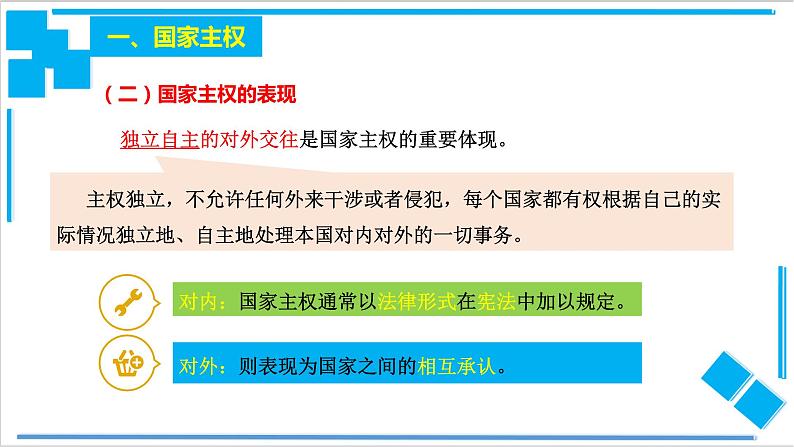 一、国家主权

（二）国家主权的表现

独立自主的对外交往是国家主权的重要体现。

主权独立，不允许任何外来干涉或者侵犯，每个国家都有权根据自己的实际情况独立地、自主地处理本国对内对外的一切事务。

对内：国家主权通常以法律形式在宪法中加以规定。

对外：则表现为国家之间的相互承认。